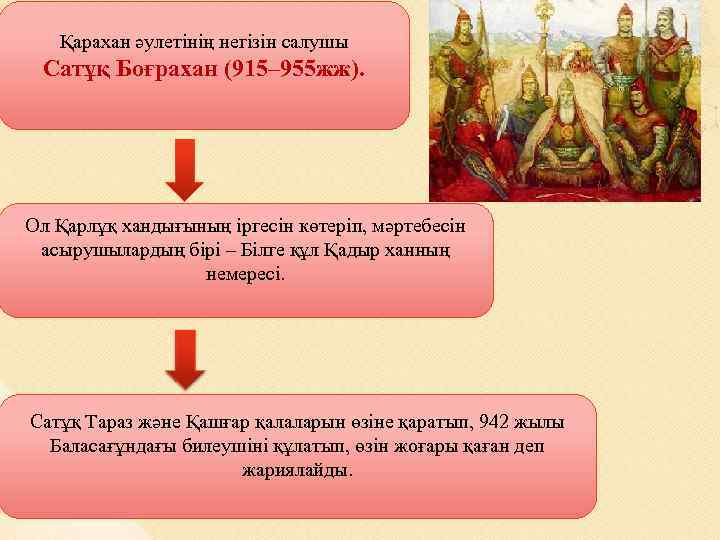 Қарахан әулетінің негізін салушы
Сатұқ Боғрахан (915–955жж).

Ол Қарлұқ хандығының іргесін көтеріп, мәртебесін асырушылардың бірі – Білге құл Қадыр ханның немересі.

Сатұқ Тараз және Қашғар қалаларын өзіне қаратып, 942 жылы Баласағұндағы билеушіні құлатып, өзін жоғары қаған деп жариялайды.